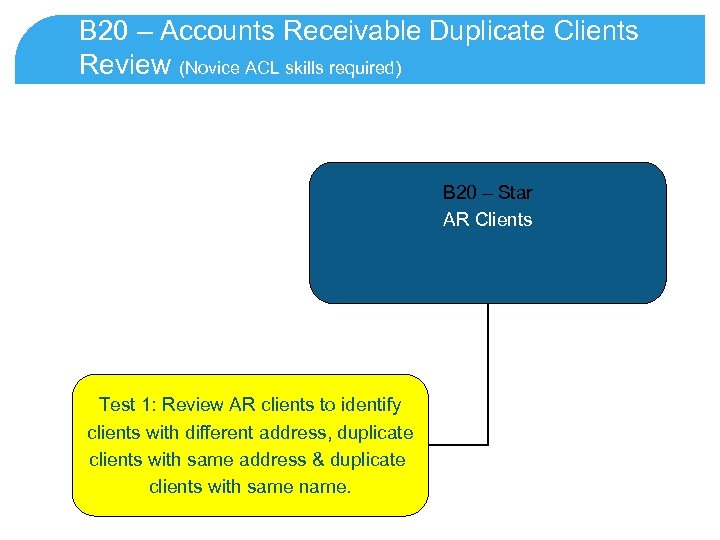 B20 – Accounts Receivable Duplicate Clients Review (Novice ACL skills required)

B20 – Star
AR Clients

Test 1: Review AR clients to identify clients with different address, duplicate clients with same address & duplicate clients with same name.